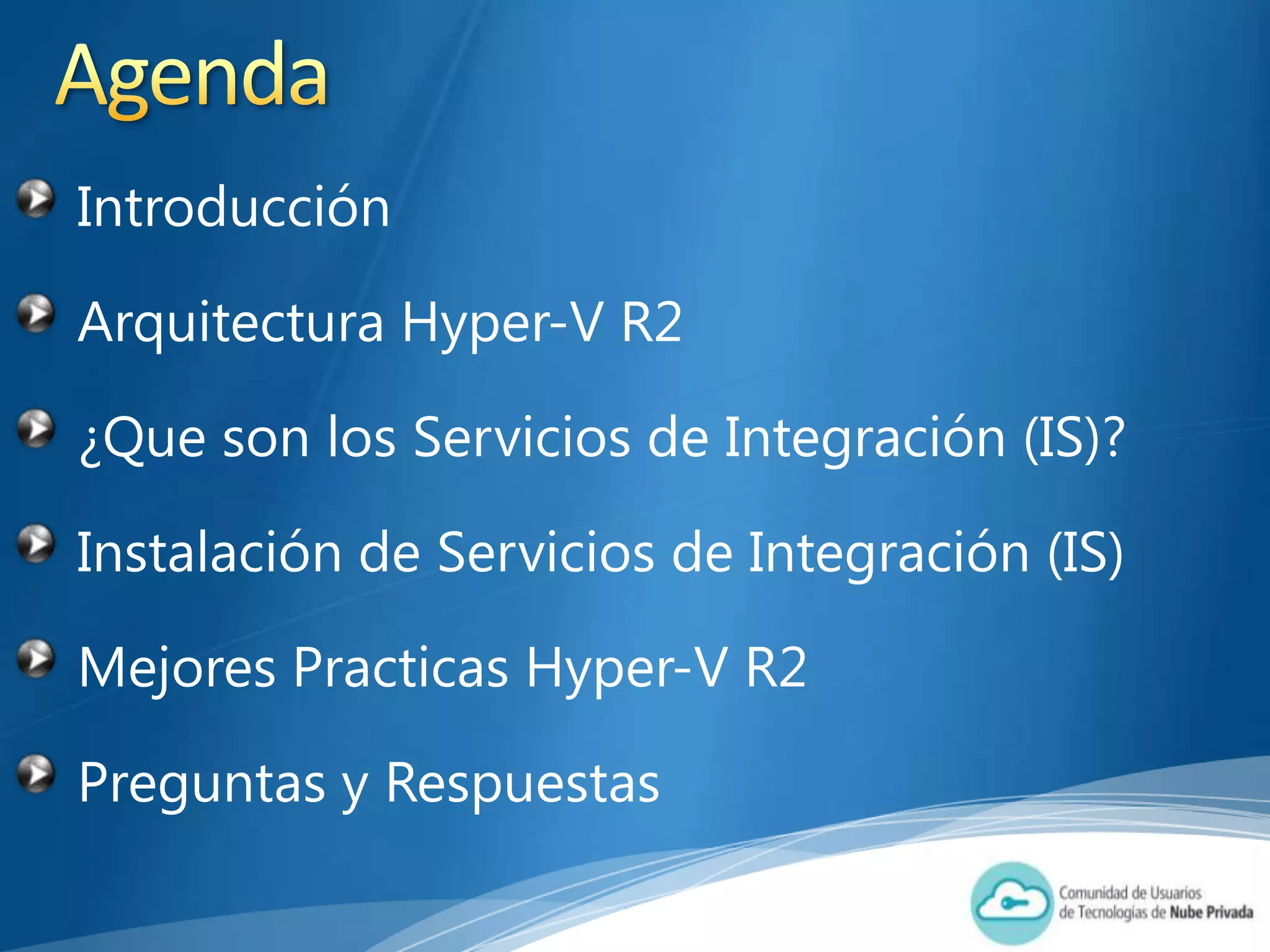 Agenda

Introducción

Arquitectura Hyper-V R2

¿Que son los Servicios de Integración (IS)?

Instalación de Servicios de Integración (IS)

Mejores Practicas Hyper-V R2

Preguntas y Respuestas

Comunidad de Usuarios de Tecnologías de Nube Privada